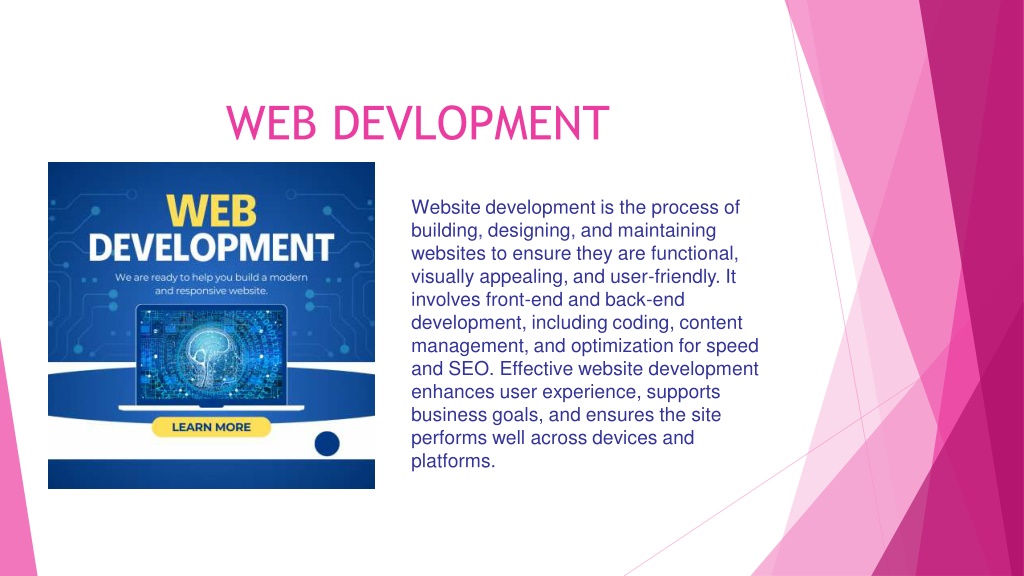 WEB DEVLOPMENT

WEB
DEVELOPMENT
We are ready to help you build a modern and responsive website.

LEARN MORE

Website development is the process of building, designing, and maintaining websites to ensure they are functional, visually appealing, and user-friendly. It involves front-end and back-end development, including coding, content management, and optimization for speed and SEO. Effective website development enhances user experience, supports business goals, and ensures the site performs well across devices and platforms.